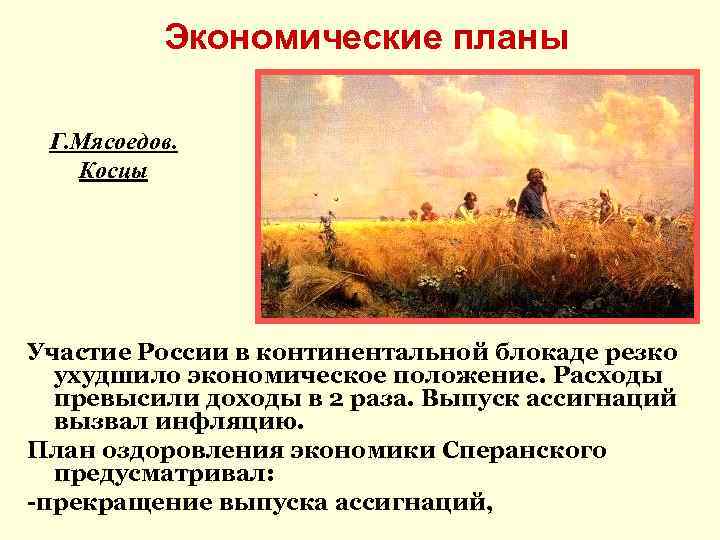 Экономические планы

Г.Мясоедов. Косцы

Участие России в континентальной блокаде резко ухудшило экономическое положение. Расходы превысили доходы в 2 раза. Выпуск ассигнаций вызвал инфляцию.

План оздоровления экономики Сперанского предусматривал:

-прекращение выпуска ассигнаций,